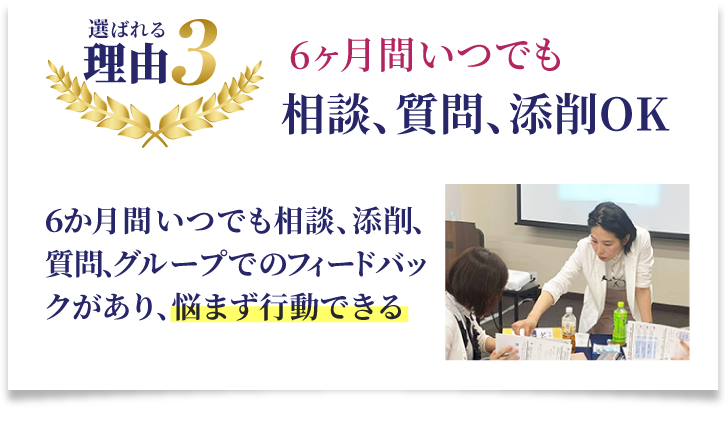 選ばれる
理由3

6ヶ月間いつでも
相談、質問、添削OK

6か月間いつでも相談、添削、質問、グループでのフィードバックがあり、悩まず行動できる